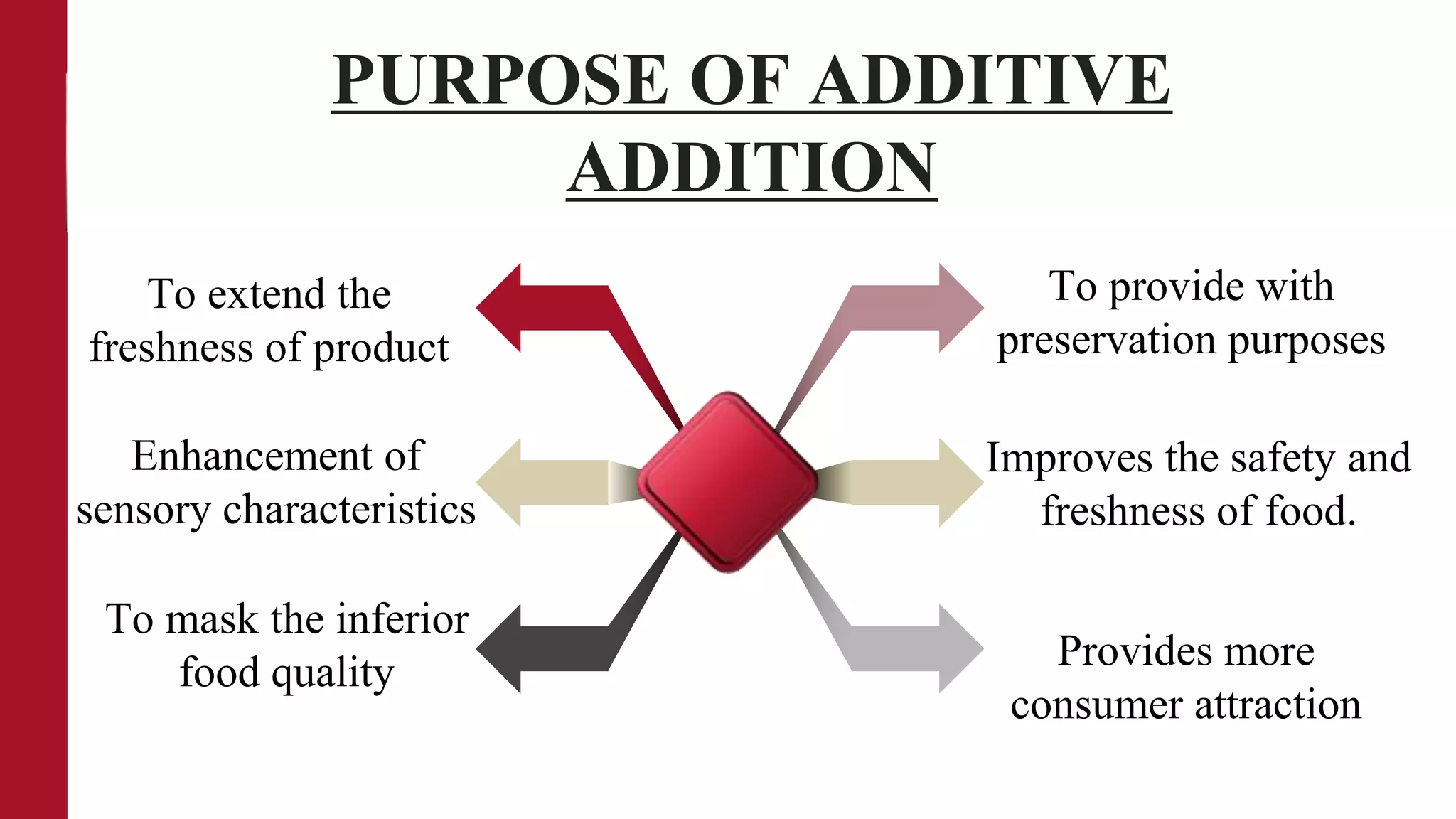 PURPOSE OF ADDITIVE ADDITION

To extend the freshness of product

Enhancement of sensory characteristics

To mask the inferior food quality

To provide with preservation purposes

Improves the safety and freshness of food.

Provides more consumer attraction